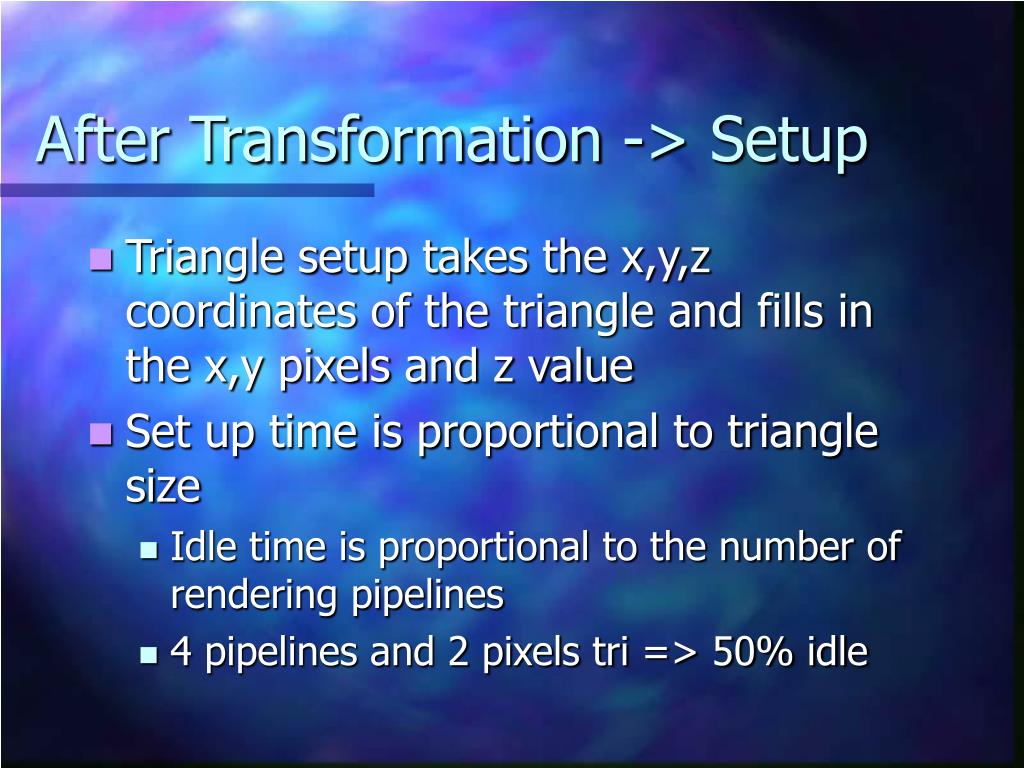 After Transformation -> Setup

- Triangle setup takes the x,y,z coordinates of the triangle and fills in the x,y pixels and z value
- Set up time is proportional to triangle size
  - Idle time is proportional to the number of rendering pipelines
  - 4 pipelines and 2 pixels tri => 50% idle